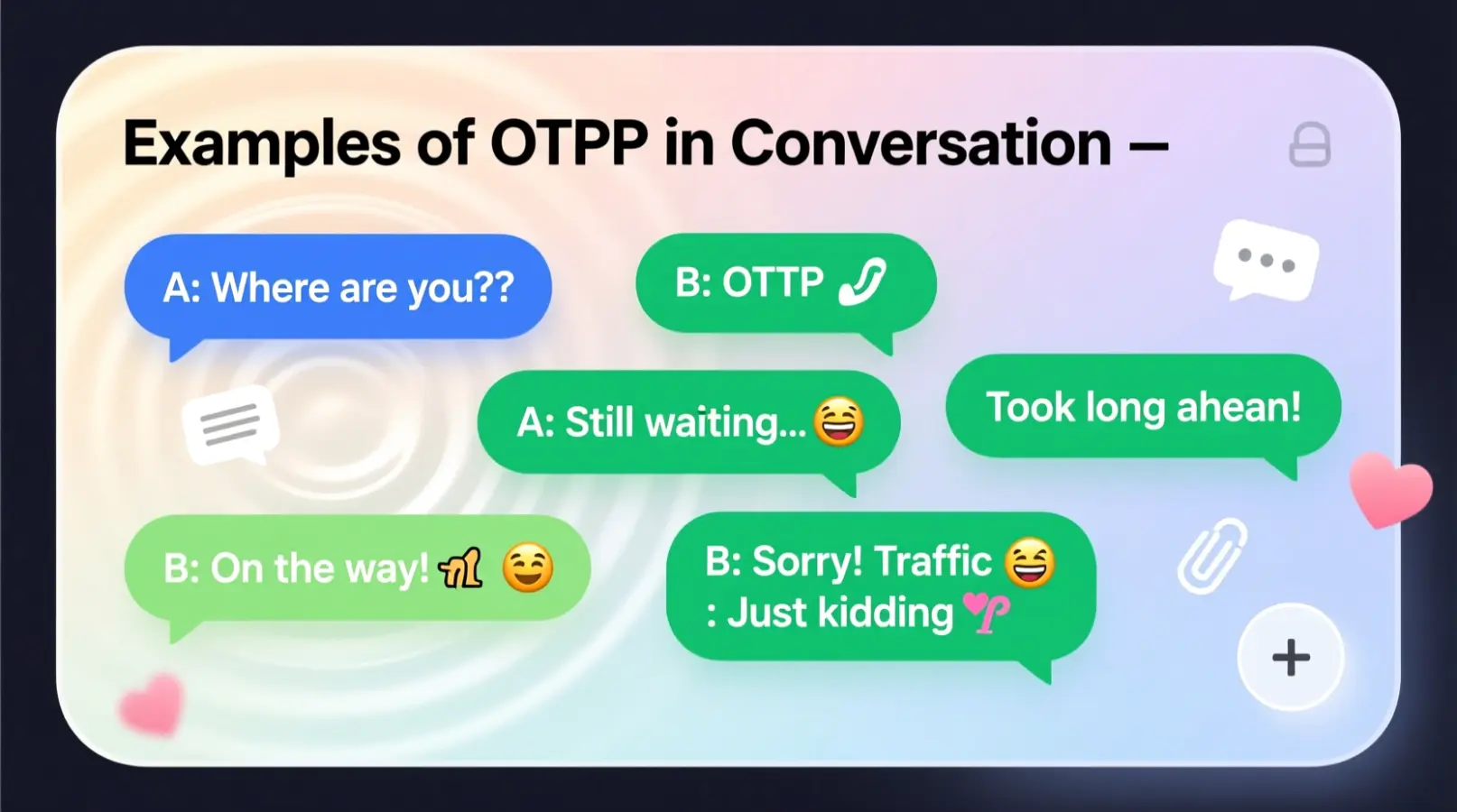 Examples of OTPP in Conversation –

A: Where are you??

B: OTTP

A: Still waiting...

Took long ahean!

B: On the way!

B: Sorry! Traffic
: Just kidding

+